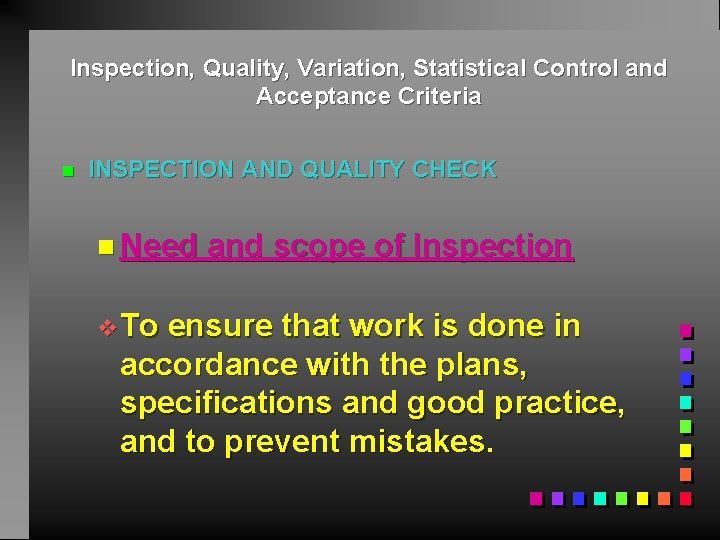 Inspection, Quality, Variation, Statistical Control and Acceptance Criteria

INSPECTION AND QUALITY CHECK

Need and scope of Inspection

To ensure that work is done in accordance with the plans, specifications and good practice, and to prevent mistakes.